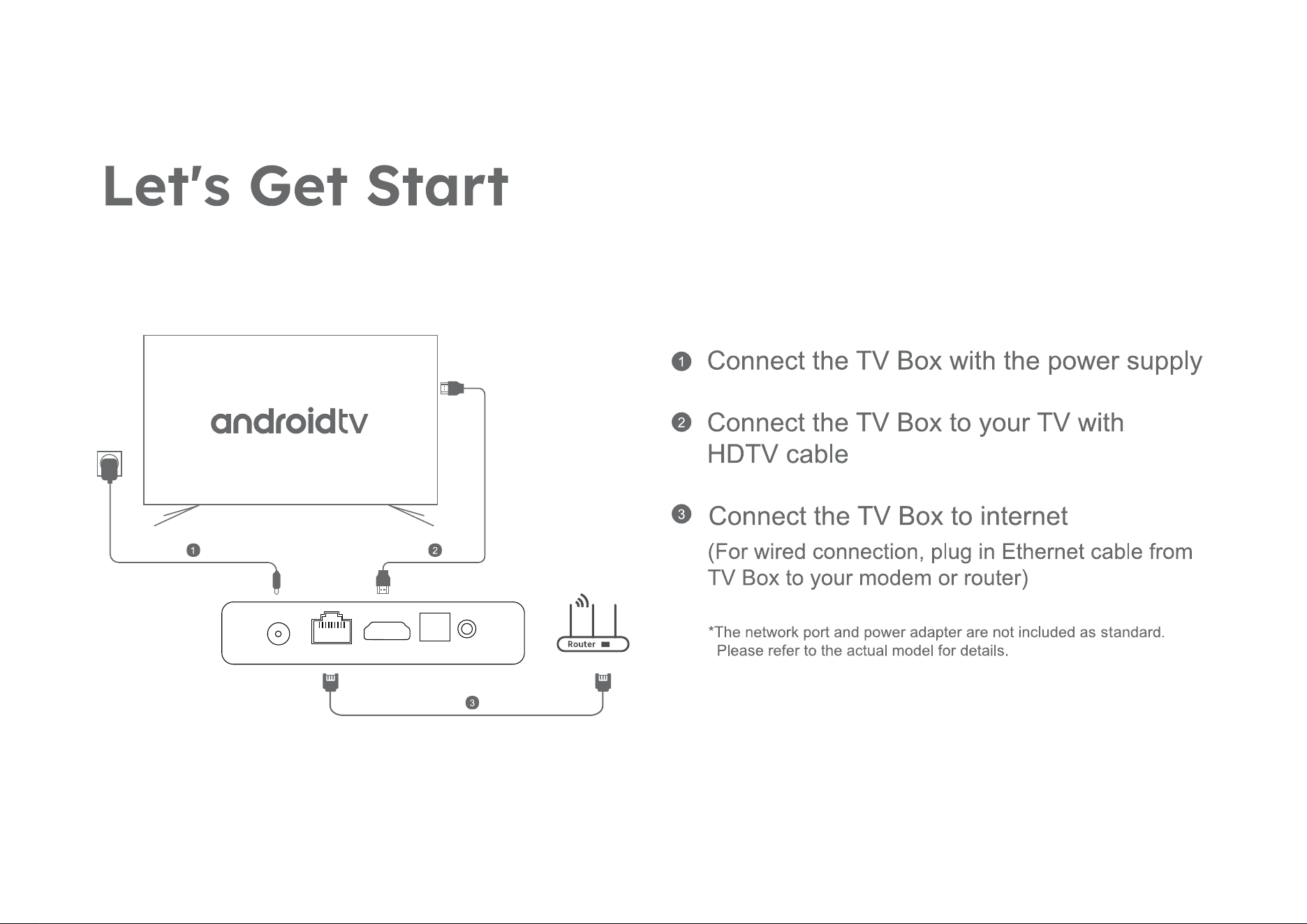 Let's Get Start

androidtv

1

2

Router

3

1 Connect the TV Box with the power supply

2 Connect the TV Box to your TV with HDTV cable

3 Connect the TV Box to internet

(For wired connection, plug in Ethernet cable from TV Box to your modem or router)

*The network port and power adapter are not included as standard. Please refer to the actual model for details.